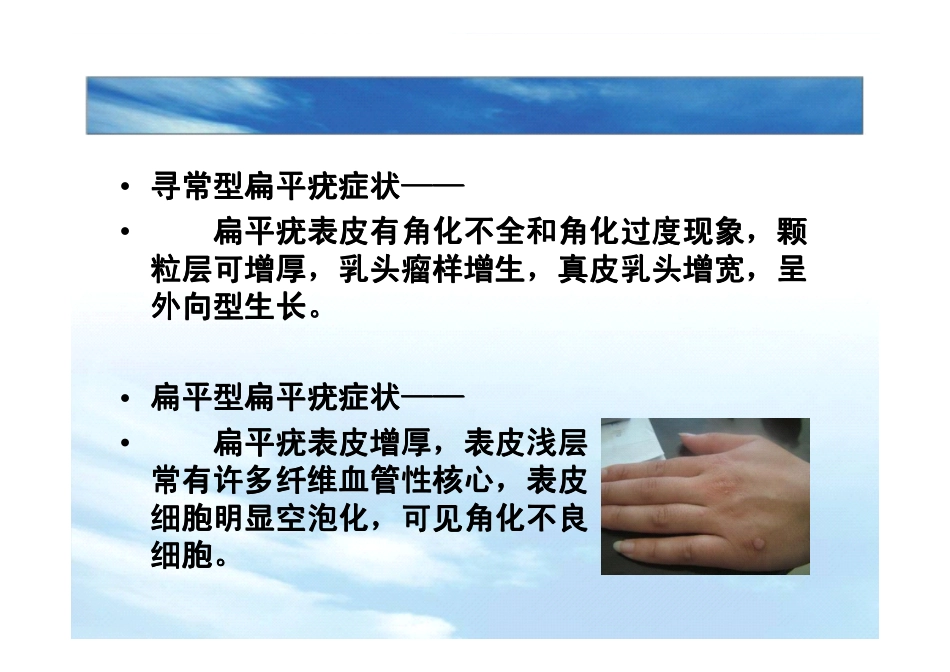 • 寻常型扁平疣症状——

• 扁平疣表皮有角化不全和角化过度现象，颗粒层可增厚，乳头瘤样增生，真皮乳头增宽，呈外向型生长。

• 扁平型扁平疣症状——

• 扁平疣表皮增厚，表皮浅层常有许多纤维血管性核心，表皮细胞明显空泡化，可见角化不良细胞。